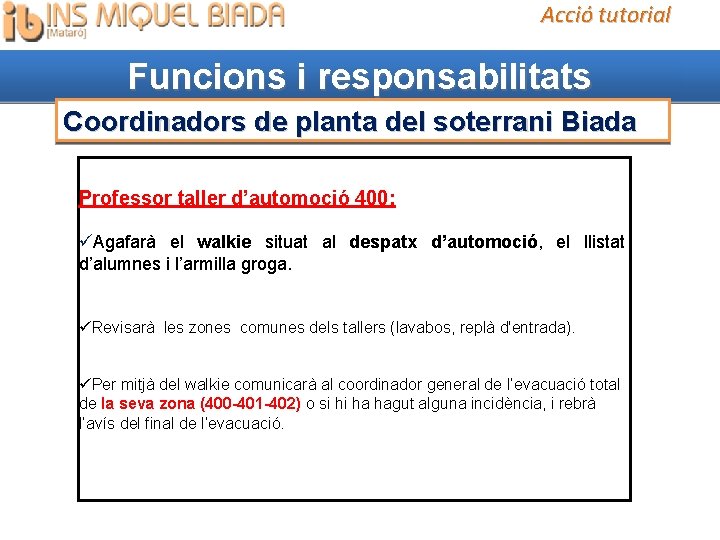 ib INS MIQUEL BIADA [Mataró]

Acció tutorial

Funcions i responsabilitats

Coordinadors de planta del soterrani Biada

Professor taller d'automoció 400:

✓Agafarà el walkie situat al despatx d'automoció, el llistat d'alumnes i l'armilla groga.

✓Revisarà les zones comunes dels tallers (lavabos, replà d'entrada).

✓Per mitjà del walkie comunicarà al coordinador general de l'evacuació total de la seva zona (400-401-402) o si hi ha hagut alguna incidència, i rebrà l'avís del final de l'evacuació.